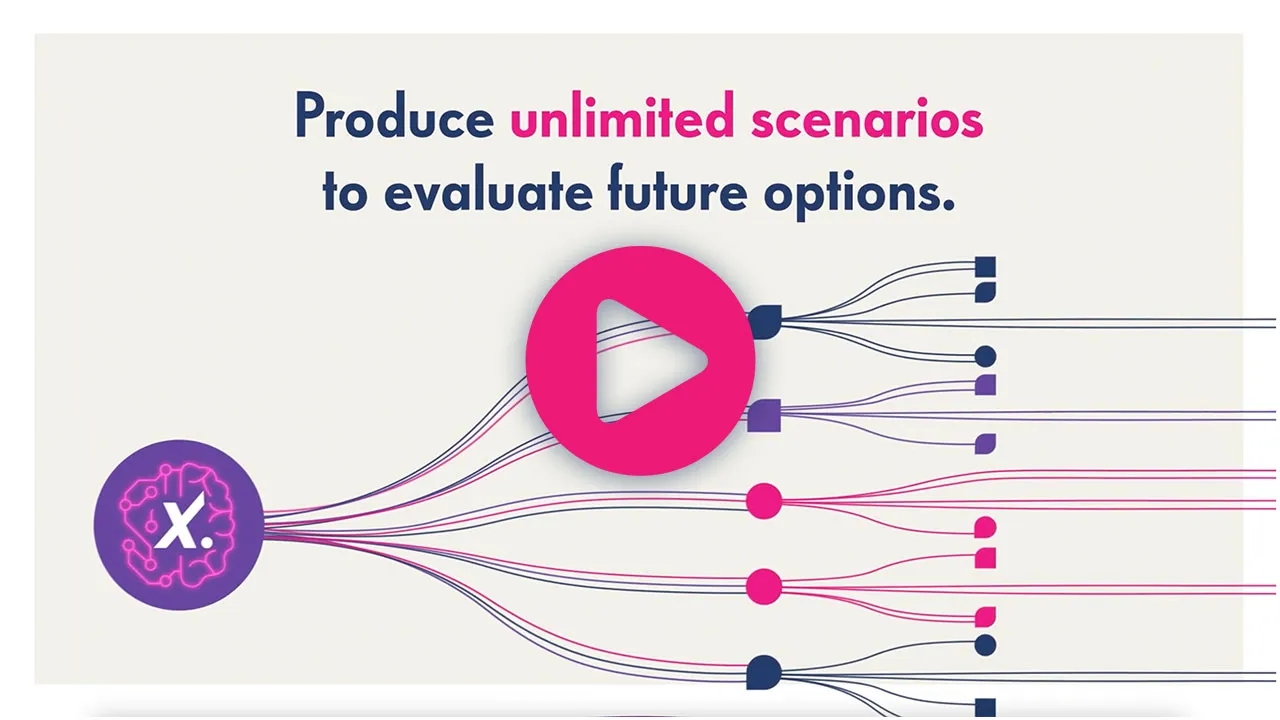 Produce unlimited scenarios to evaluate future options.

x.